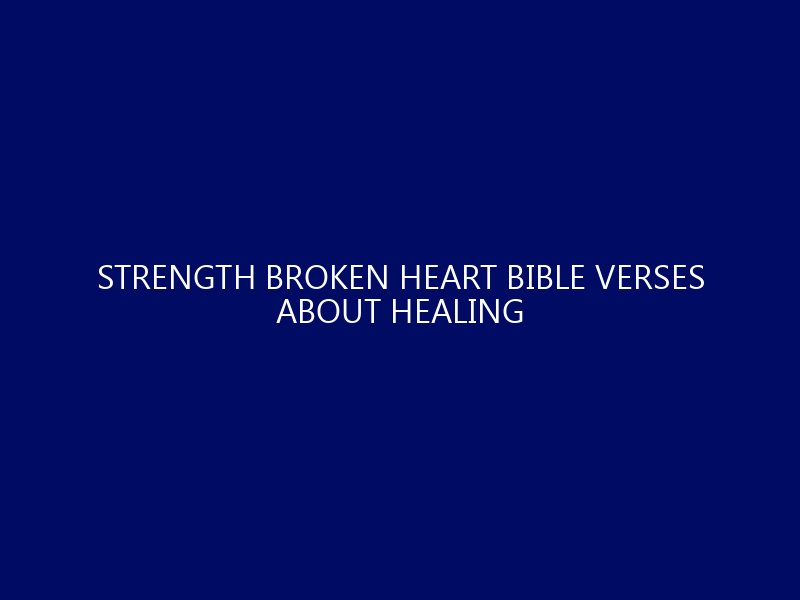 STRENGTH BROKEN HEART BIBLE VERSES ABOUT HEALING